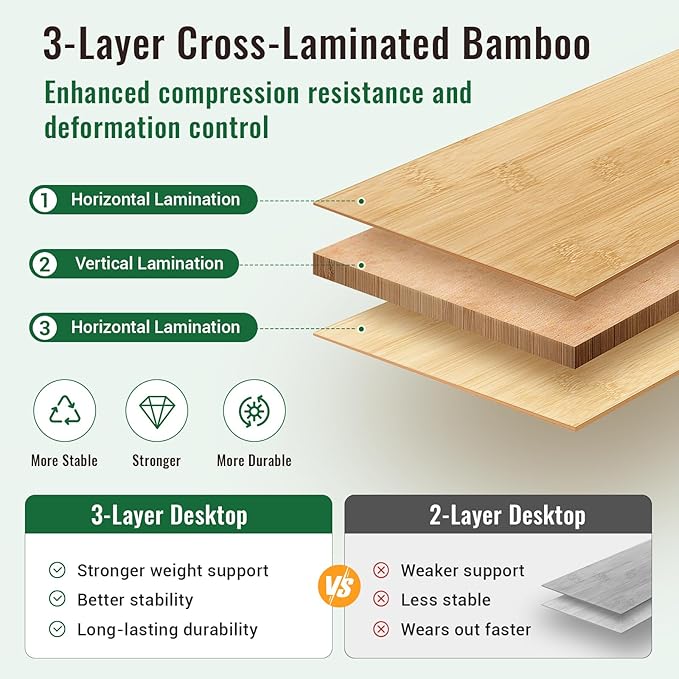 3-Layer Cross-Laminated Bamboo

Enhanced compression resistance and deformation control

1 Horizontal Lamination

2 Vertical Lamination

3 Horizontal Lamination

More Stable

Stronger

More Durable

3-Layer Desktop

Stronger weight support

Better stability

Long-lasting durability

VS

2-Layer Desktop

Weaker support

Less stable

Wears out faster